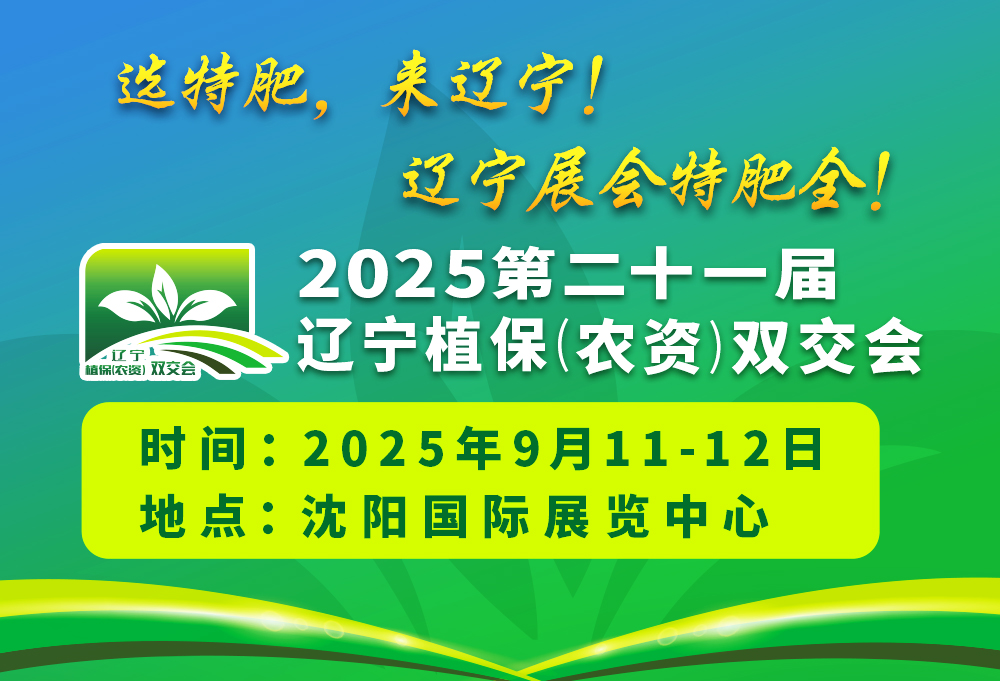 选特肥，来辽宁！

辽宁展会特肥全！

辽宁
植保(农资) 双交会

2025第二十一届
辽宁植保(农资)双交会

时间：2025年9月11-12日
地点：沈阳国际展览中心